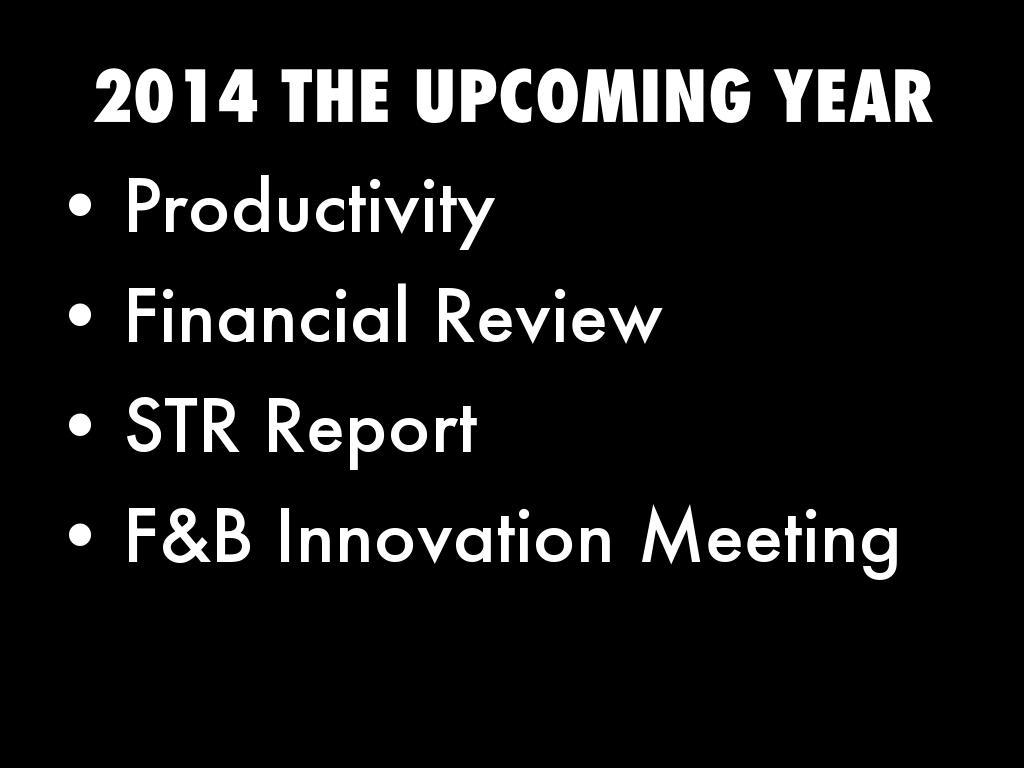 2014 THE UPCOMING YEAR

• Productivity
• Financial Review
• STR Report
• F&B Innovation Meeting